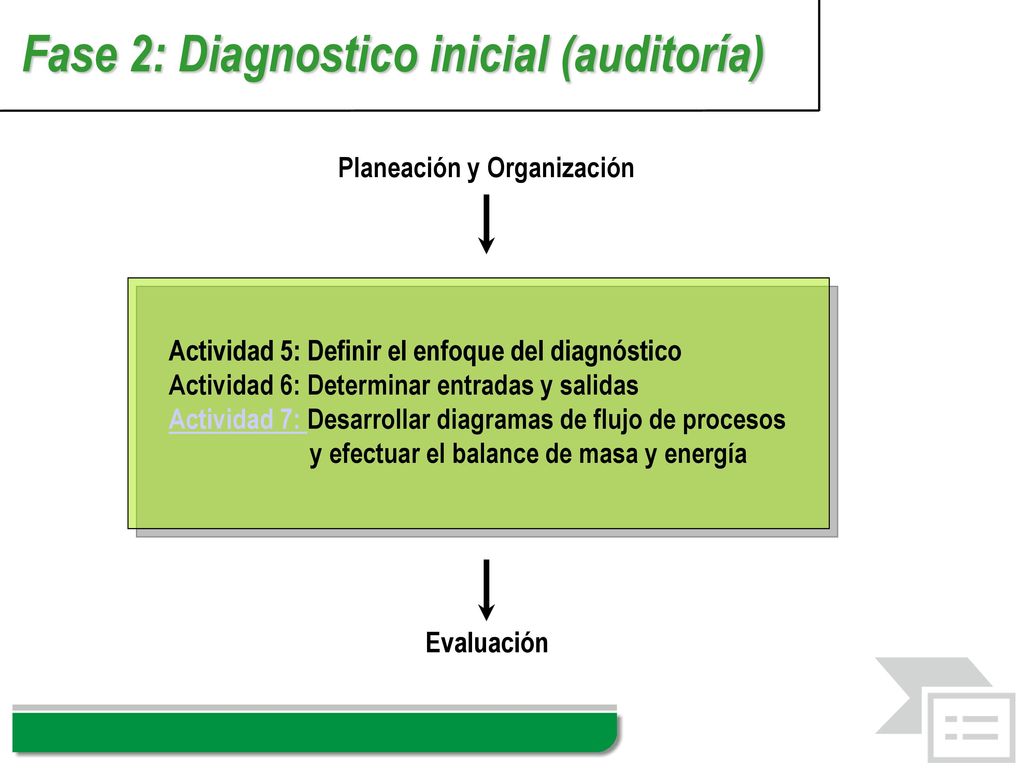 Fase 2: Diagnostico inicial (auditoría)

Planeación y Organización

Actividad 5: Definir el enfoque del diagnóstico
Actividad 6: Determinar entradas y salidas
Actividad 7: Desarrollar diagramas de flujo de procesos y efectuar el balance de masa y energía

Evaluación